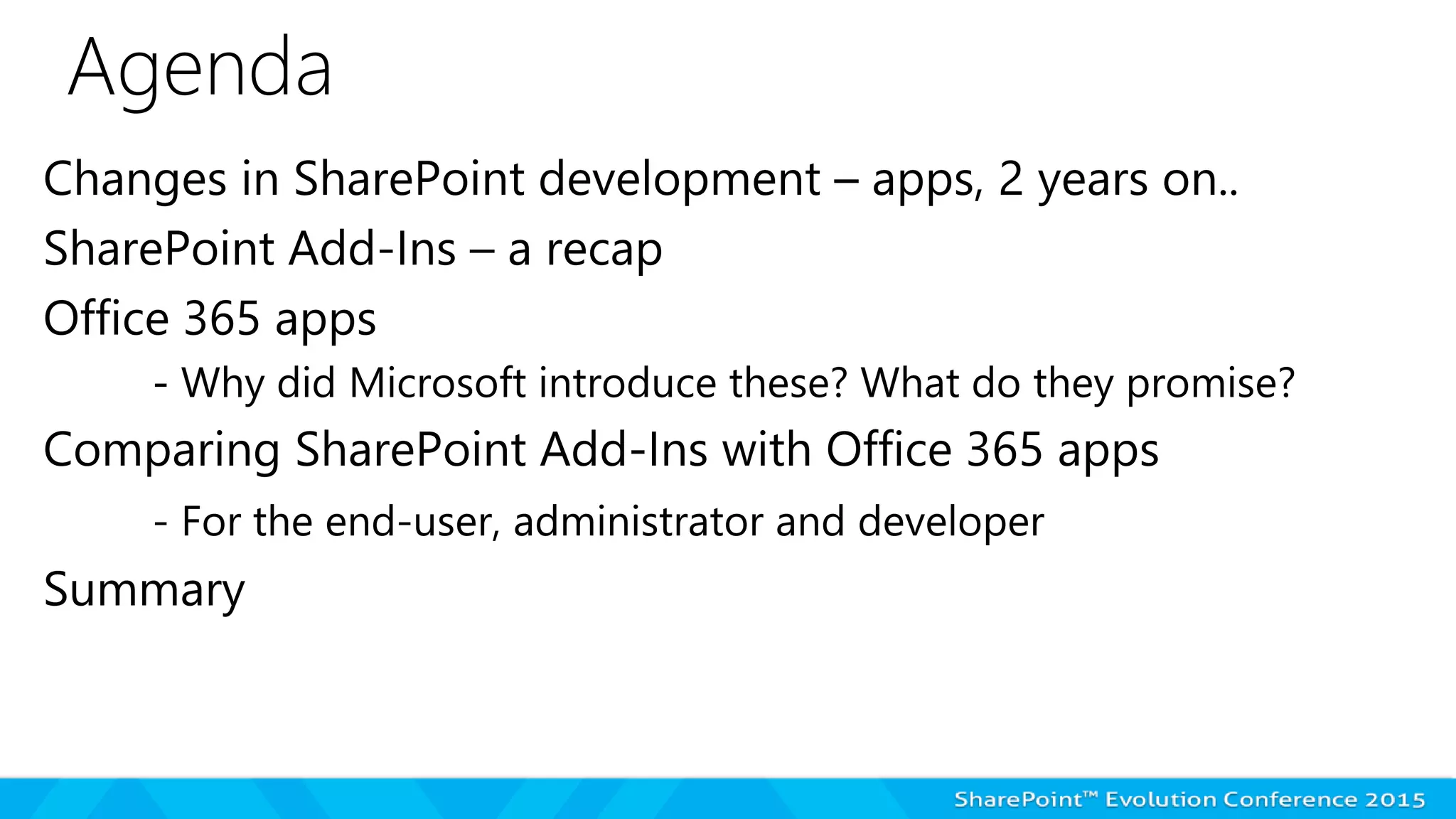 Agenda

Changes in SharePoint development – apps, 2 years on..

SharePoint Add-Ins – a recap

Office 365 apps

- Why did Microsoft introduce these? What do they promise?

Comparing SharePoint Add-Ins with Office 365 apps

- For the end-user, administrator and developer

Summary

SharePoint™ Evolution Conference 2015